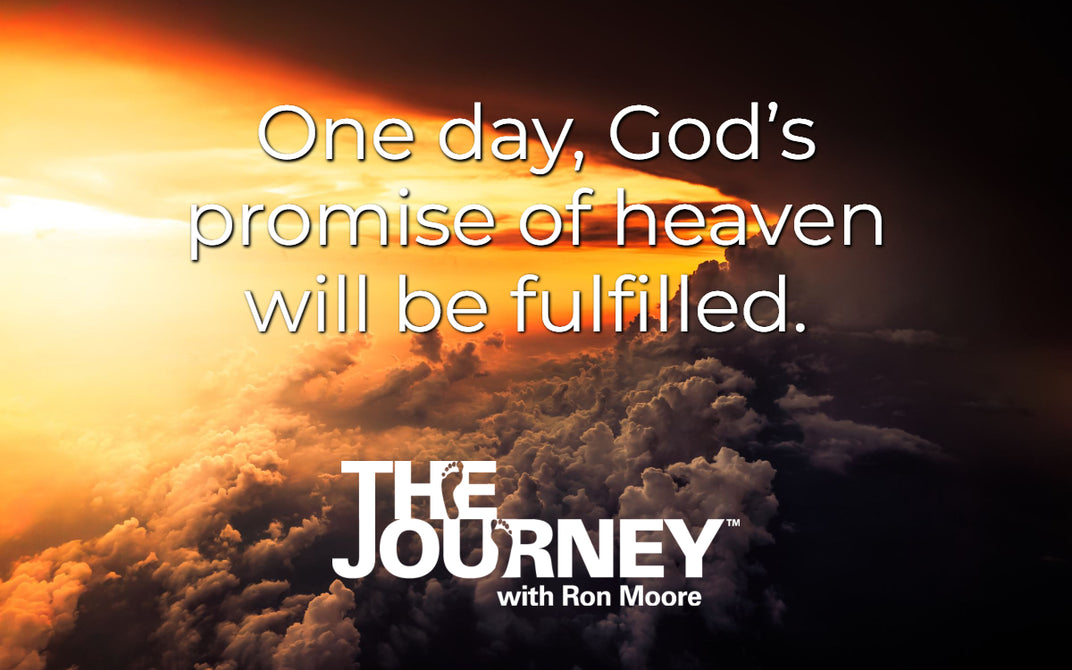 One day, God's promise of heaven will be fulfilled.

THE JOURNEY™
with Ron Moore